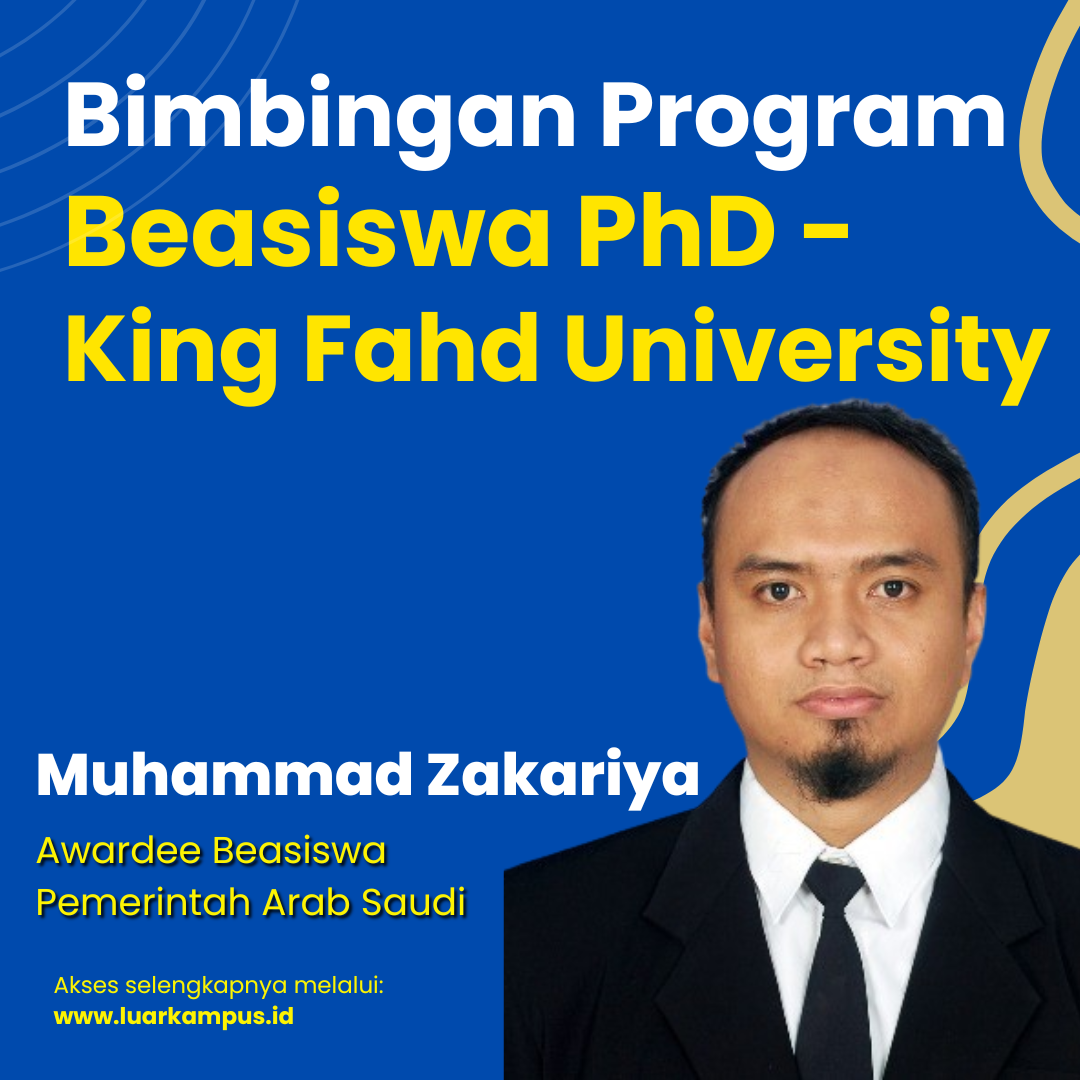 Bimbingan Program
Beasiswa PhD -
King Fahd University

Muhammad Zakariya

Awardee Beasiswa
Pemerintah Arab Saudi

Akses selengkapnya melalui:
www.luarkampus.id